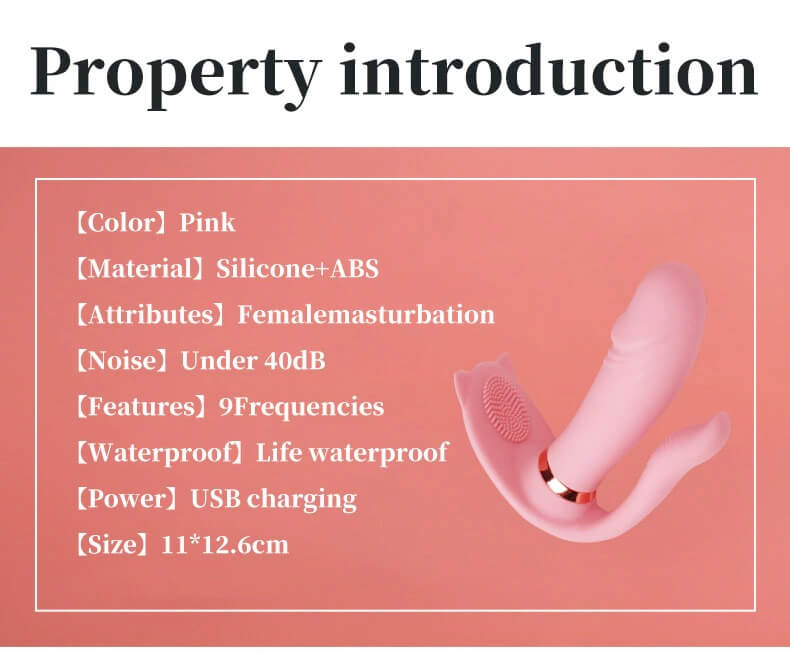 Property introduction

【Color】Pink
【Material】Silicone+ABS
【Attributes】Femalemasturbation
【Noise】Under 40dB
【Features】9Frequencies
【Waterproof】Life waterproof
【Power】USB charging
【Size】11*12.6cm